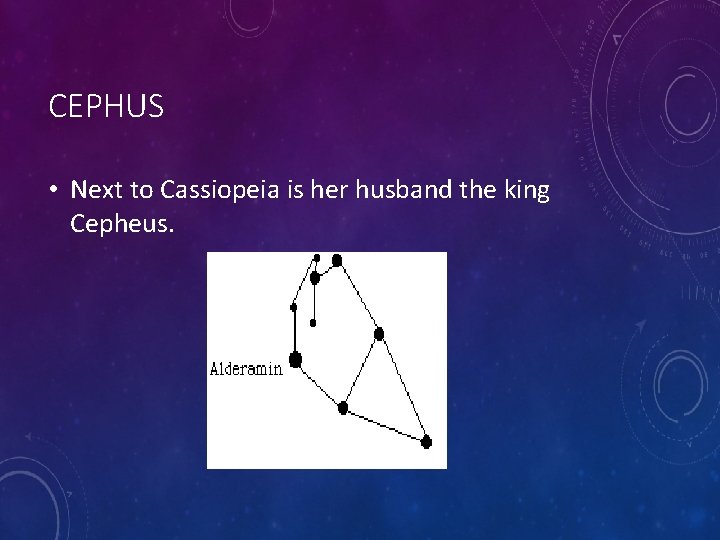 CEPHUS

• Next to Cassiopeia is her husband the king Cepheus.

Alderamin